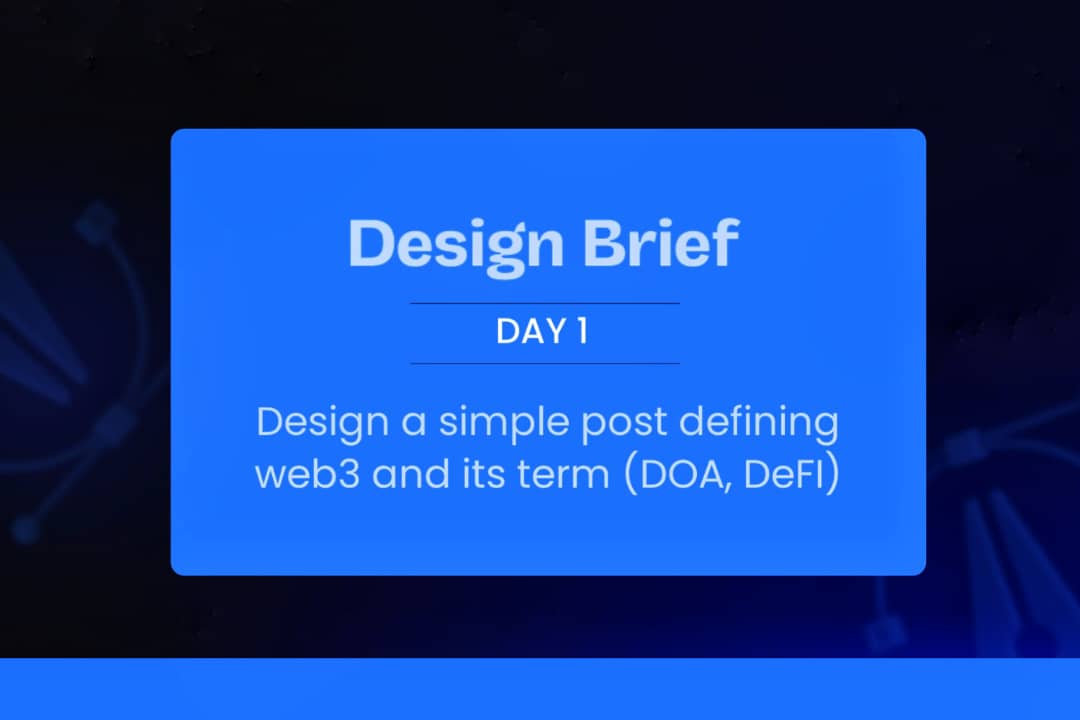 Design Brief

DAY 1

Design a simple post defining web3 and its term (DOA, DeFI)